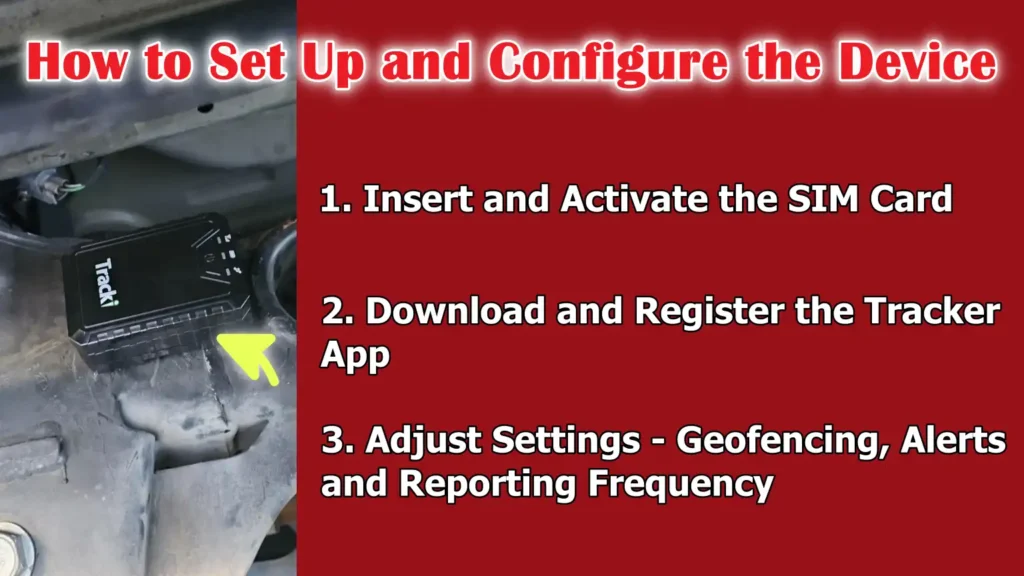 How to Set Up and Configure the Device

Tracki

1. Insert and Activate the SIM Card

2. Download and Register the Tracker App

3. Adjust Settings - Geofencing, Alerts and Reporting Frequency